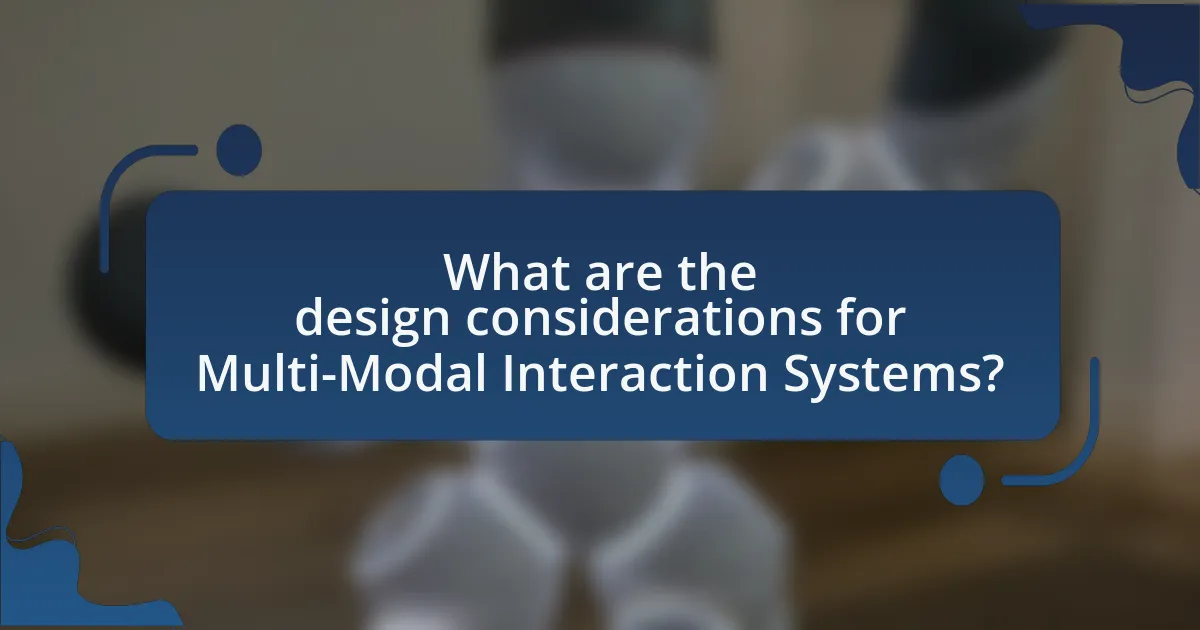 What are the design considerations for Multi-Modal Interaction Systems?